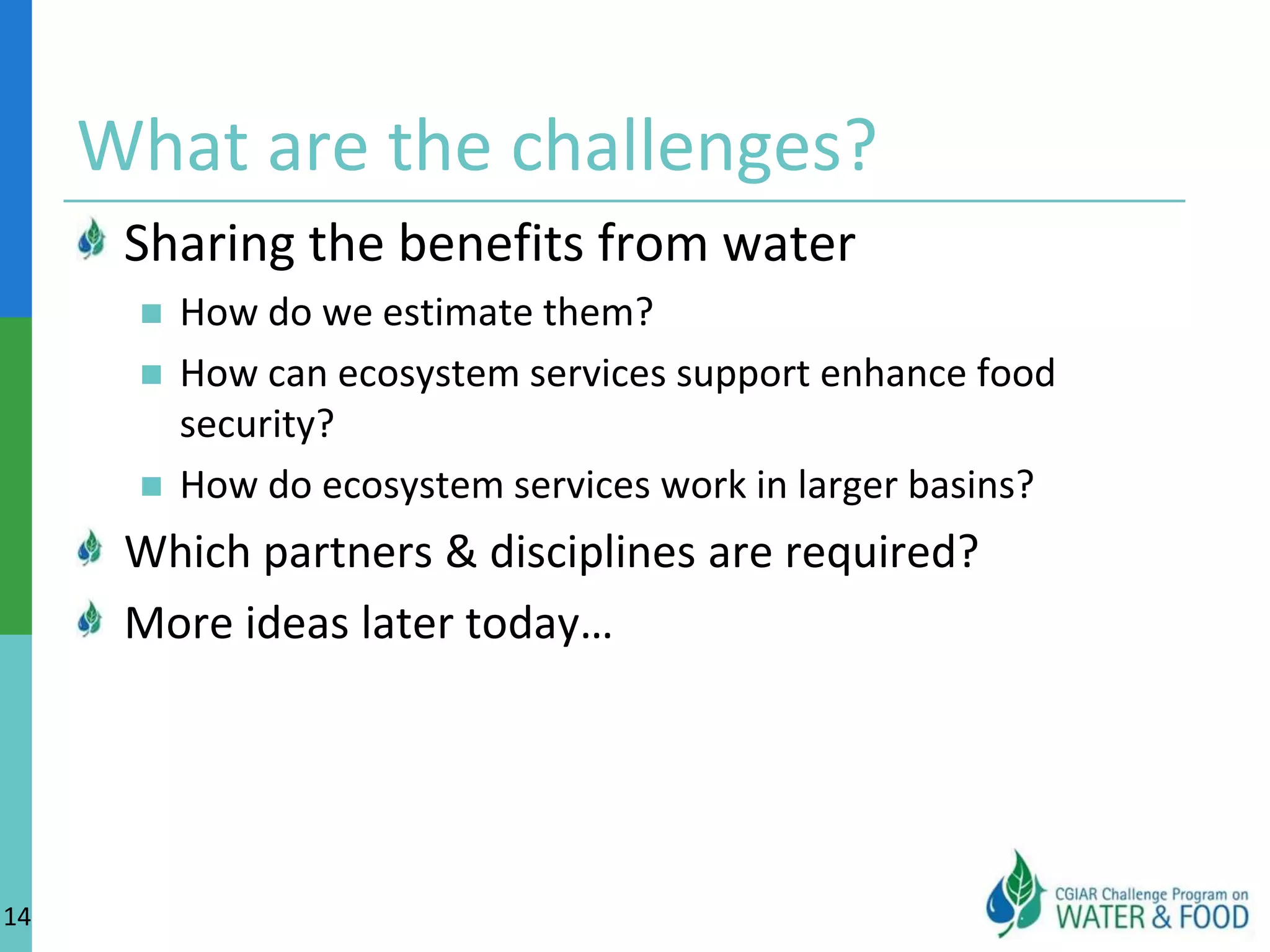 What are the challenges?

Sharing the benefits from water

How do we estimate them?

How can ecosystem services support enhance food security?

How do ecosystem services work in larger basins?

Which partners & disciplines are required?

More ideas later today…

14

CGIAR Challenge Program on WATER & FOOD